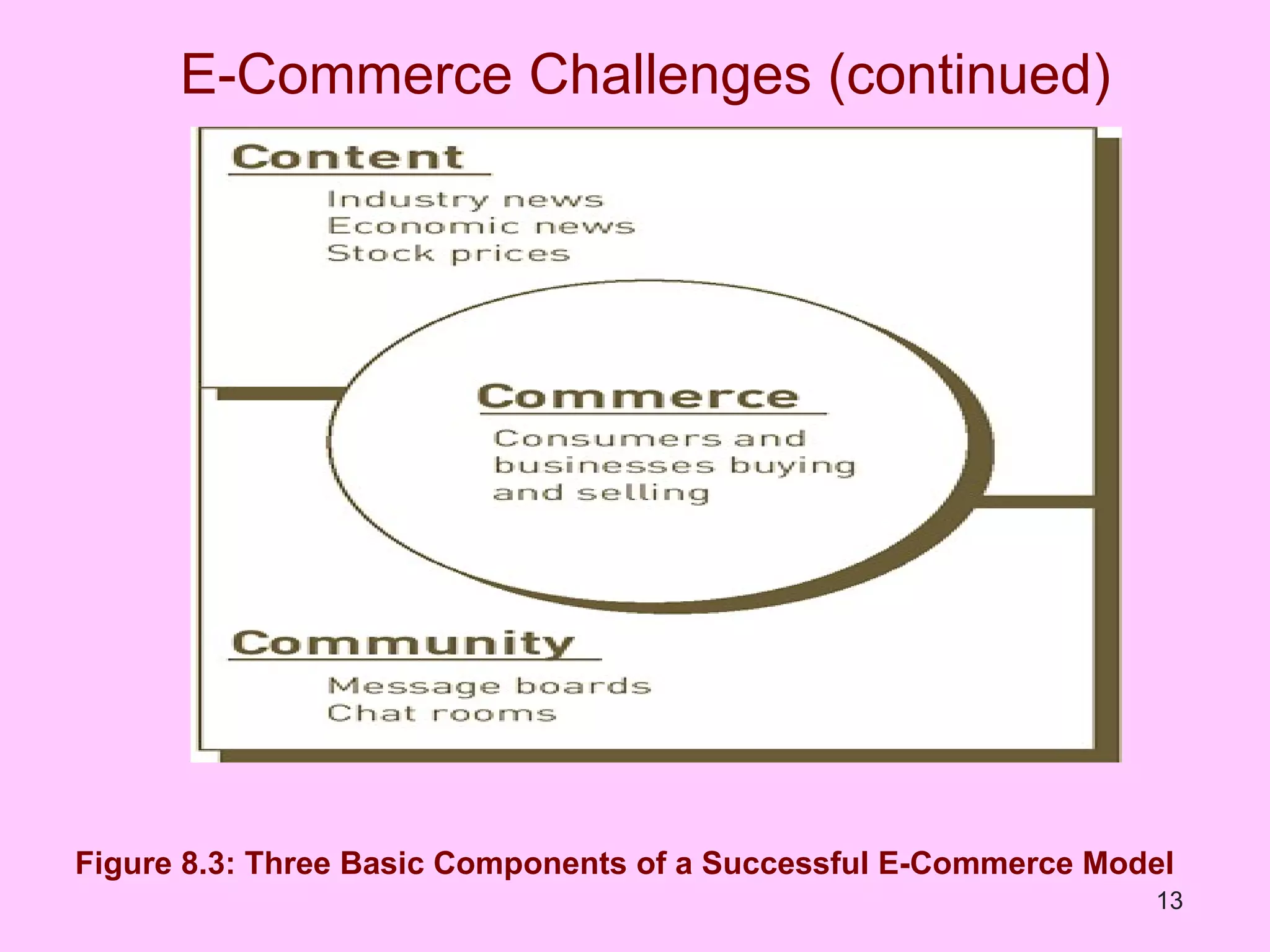 E-Commerce Challenges (continued)

Content

Industry news
Economic news
Stock prices

Commerce

Consumers and businesses buying and selling

Community

Message boards
Chat rooms

Figure 8.3: Three Basic Components of a Successful E-Commerce Model

13